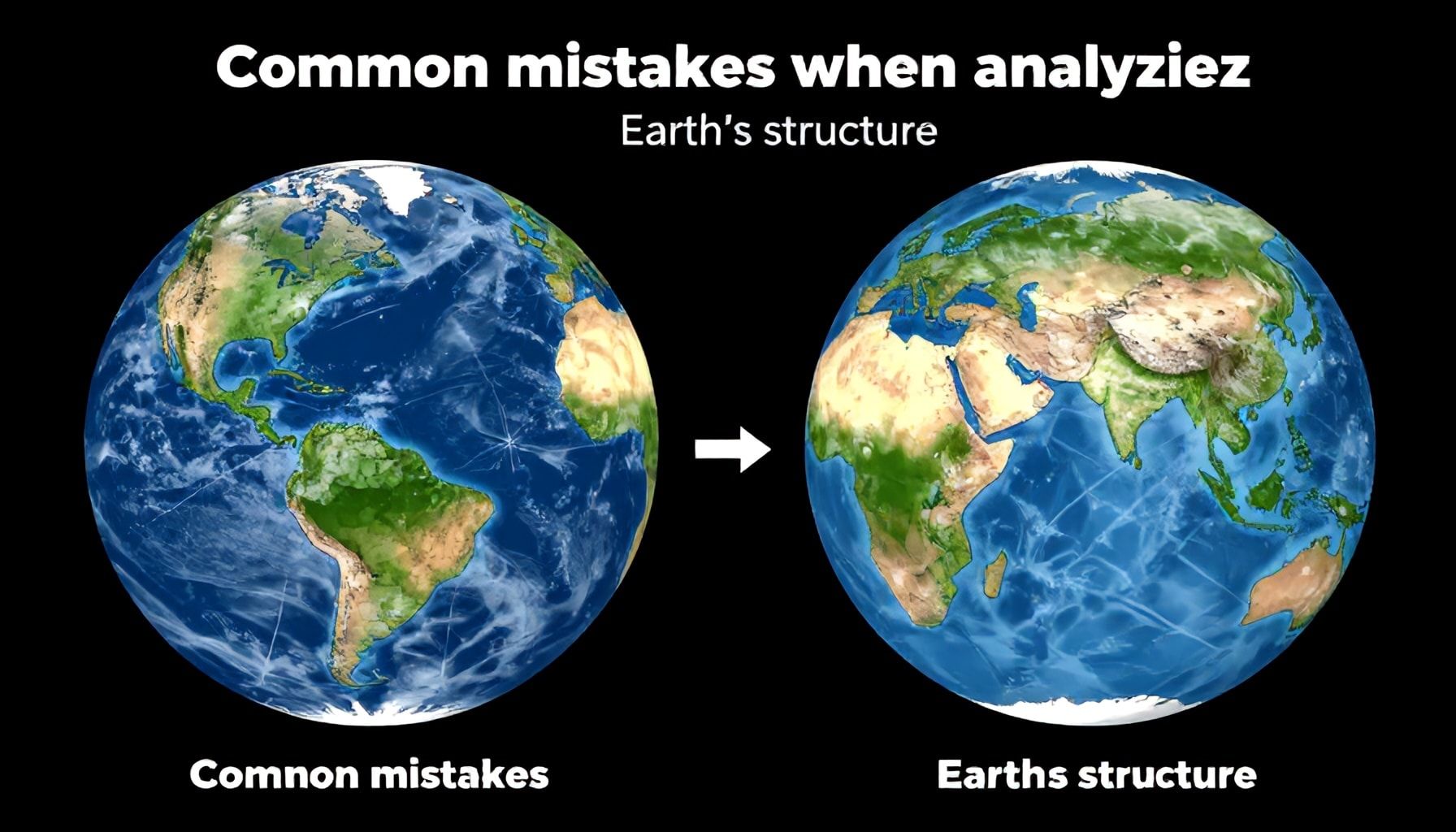 Common mistakes when analyziez

Earth's structure

Comnon mistakes

Earths structure